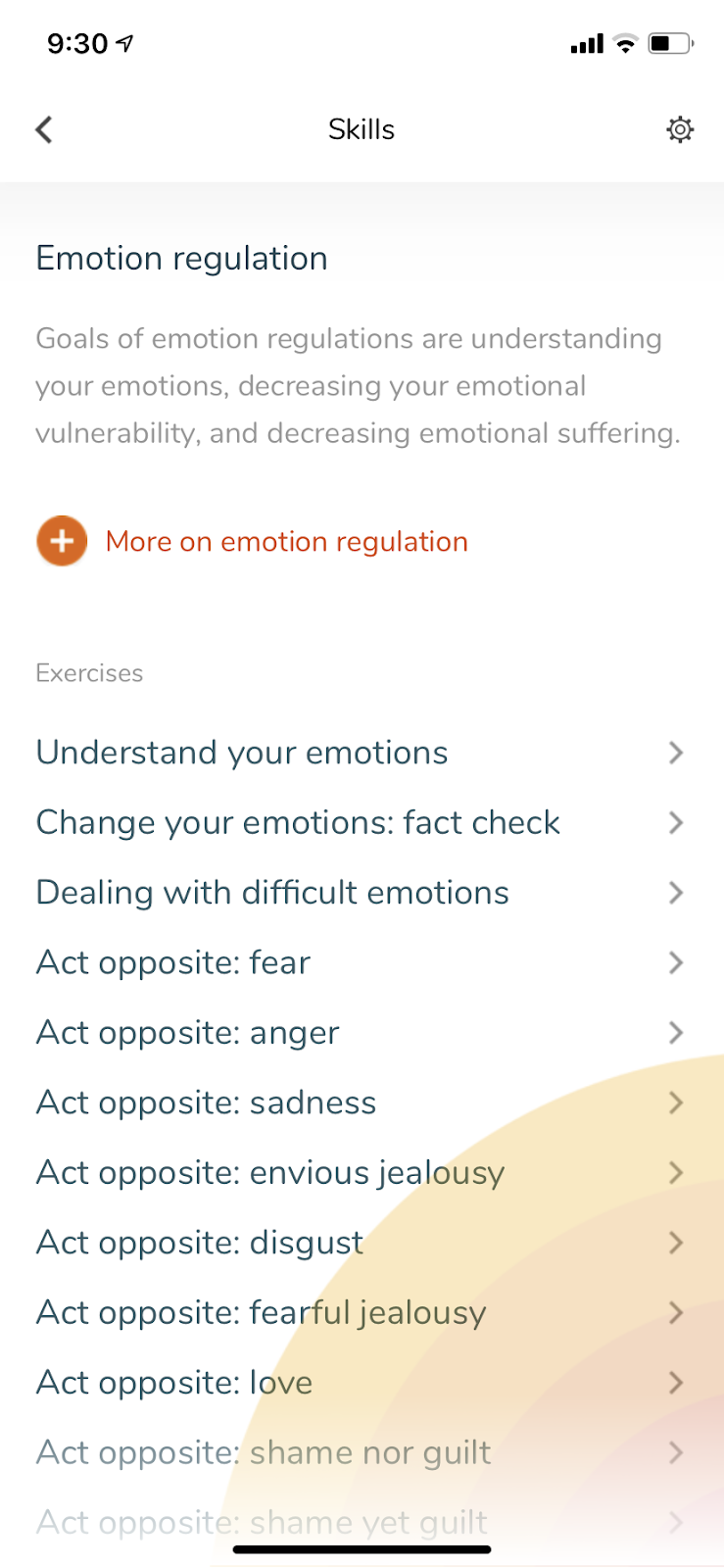 9:30

Skills

Emotion regulation

Goals of emotion regulations are understanding your emotions, decreasing your emotional vulnerability, and decreasing emotional suffering.

More on emotion regulation

Exercises

Understand your emotions

Change your emotions: fact check

Dealing with difficult emotions

Act opposite: fear

Act opposite: anger

Act opposite: sadness

Act opposite: envious jealousy

Act opposite: disgust

Act opposite: fearful jealousy

Act opposite: love

Act opposite: shame nor guilt

Act opposite: shame yet guilt